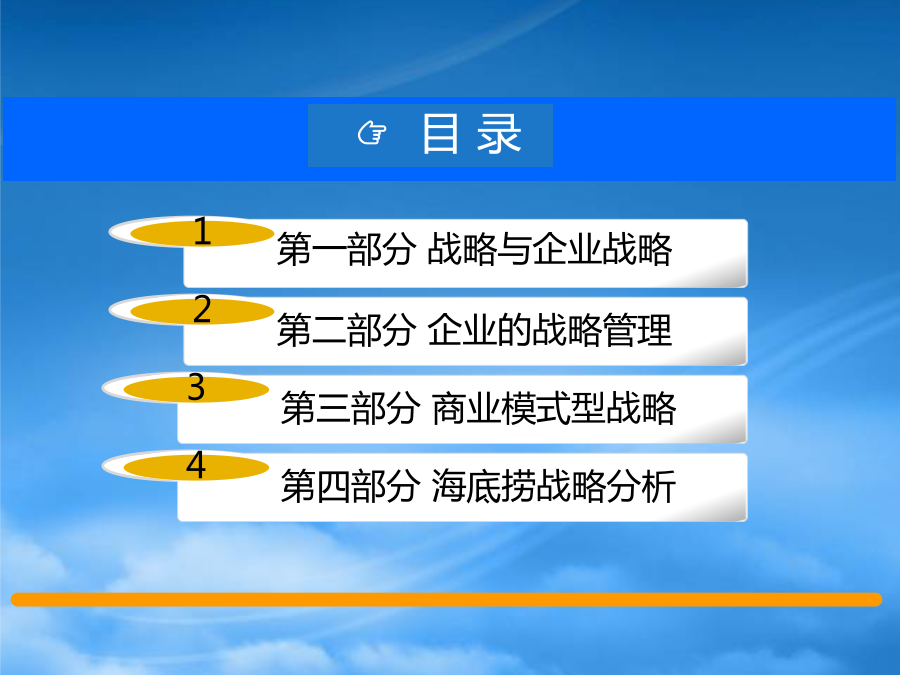 ☞ 目录

1 第一部分 战略与企业战略

2 第二部分 企业的战略管理

3 第三部分 商业模式型战略

4 第四部分 海底捞战略分析